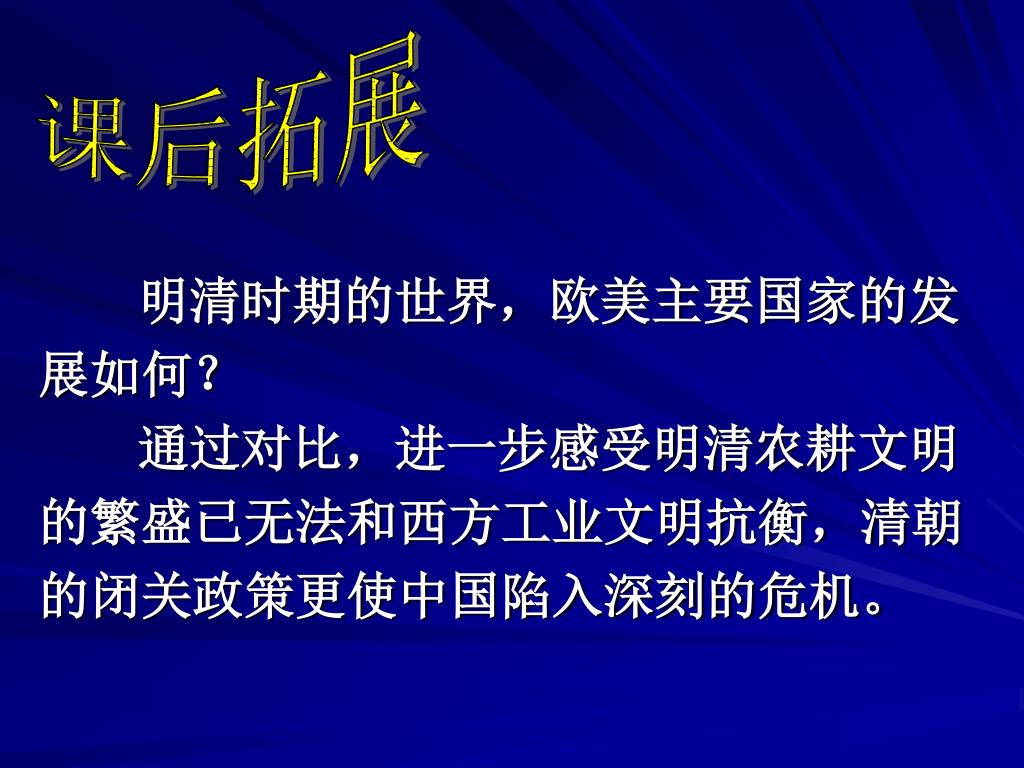 课后拓展

明清时期的世界，欧美主要国家的发展如何？

通过对比，进一步感受明清农耕文明的繁盛已无法和西方工业文明抗衡，清朝的闭关政策更使中国陷入深刻的危机。